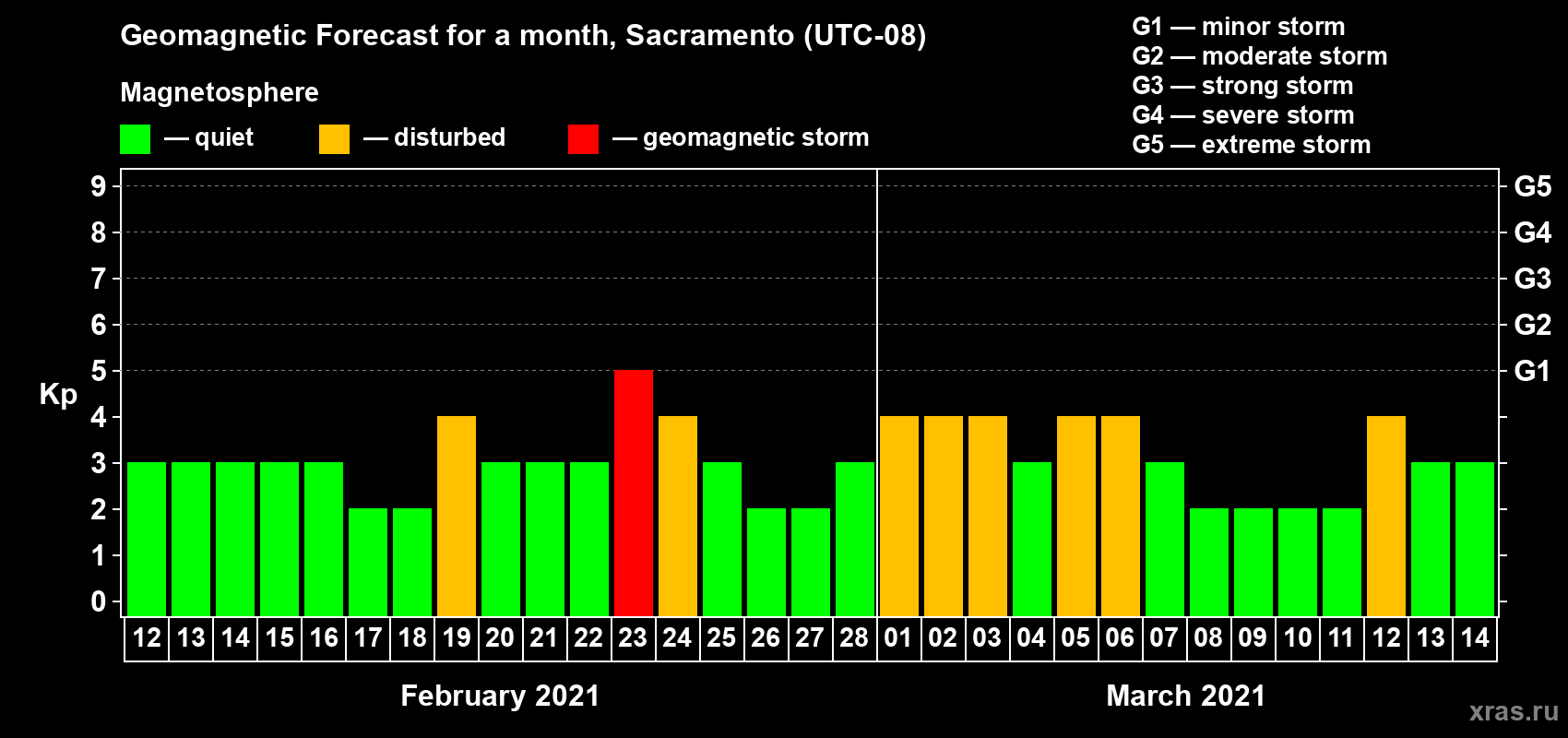 Geomagnetic Forecast for a month, Sacramento (UTC-08)

Magnetosphere

— quiet — disturbed — geomagnetic storm

G1 — minor storm
G2 — moderate storm
G3 — strong storm
G4 — severe storm
G5 — extreme storm

Kp

9 8 7 6 5 4 3 2 1 0

G5 G4 G3 G2 G1

12 13 14 15 16 17 18 19 20 21 22 23 24 25 26 27 28 01 02 03 04 05 06 07 08 09 10 11 12 13 14

February 2021

March 2021

xras.ru